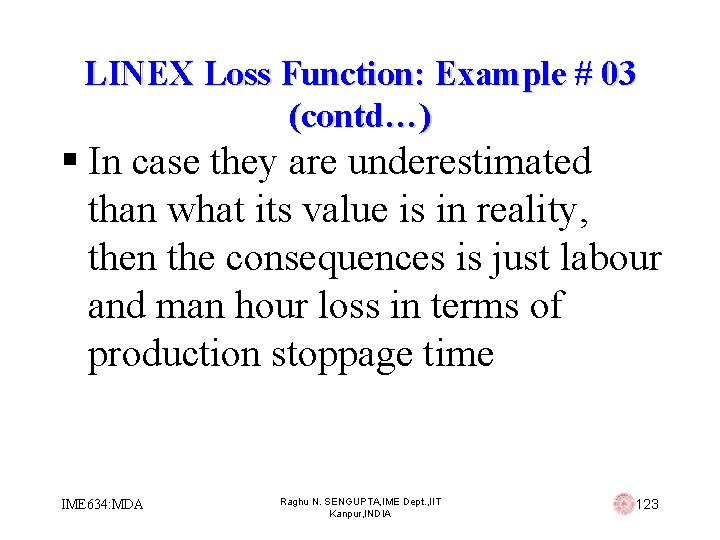 LINEX Loss Function: Example # 03 (contd…)

▪ In case they are underestimated than what its value is in reality, then the consequences is just labour and man hour loss in terms of production stoppage time

IME634:MDA

Raghu N. SENGUPTA,IME Dept.,IIT Kanpur,INDIA

123